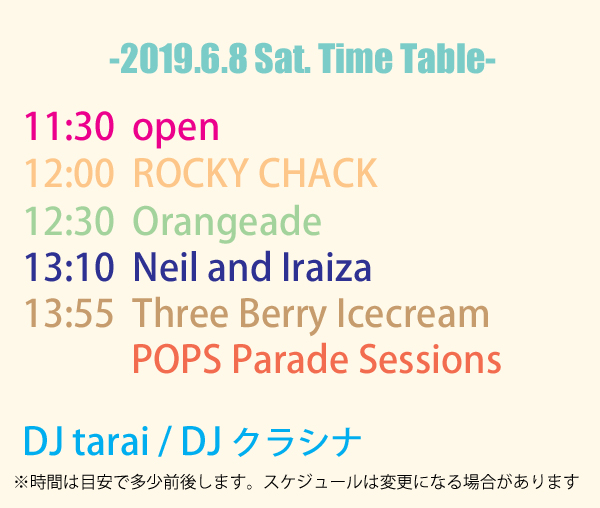 -2019.6.8 Sat. Time Table-

11:30 open
12:00 ROCKY CHACK
12:30 Orangeade
13:10 Neil and Iraiza
13:55 Three Berry Icecream
POPS Parade Sessions

DJ tarai / DJ クラシナ
※時間は目安で多少前後します。スケジュールは変更になる場合があります